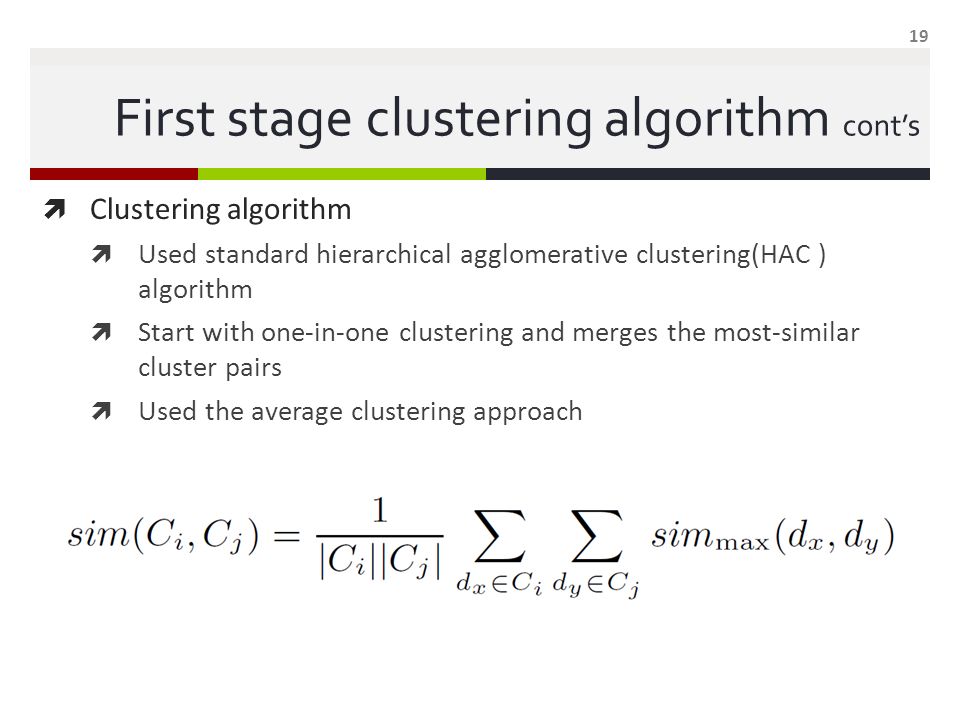 19

First stage clustering algorithm cont's

Clustering algorithm

Used standard hierarchical agglomerative clustering(HAC ) algorithm

Start with one-in-one clustering and merges the most-similar cluster pairs

Used the average clustering approach

$sim(C_i, C_j) = \frac{1}{|C_i||C_j|} \sum_{d_x \in C_i} \sum_{d_y \in C_j} sim_{\max}(d_x, d_y)$